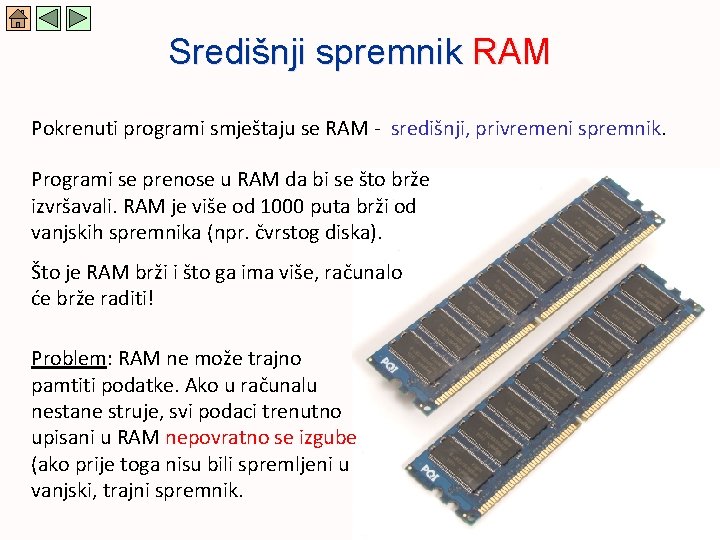 Središnji spremnik RAM

Pokrenuti programi smještaju se RAM - središnji, privremeni spremnik.

Programi se prenose u RAM da bi se što brže izvršavali. RAM je više od 1000 puta brži od vanjskih spremnika (npr. čvrstog diska).

Što je RAM brži i što ga ima više, računalo će brže raditi!

Problem: RAM ne može trajno pamtiti podatke. Ako u računalu nestane struje, svi podaci trenutno upisani u RAM nepovratno se izgube (ako prije toga nisu bili spremljeni u vanjski, trajni spremnik.

PQI

PQI